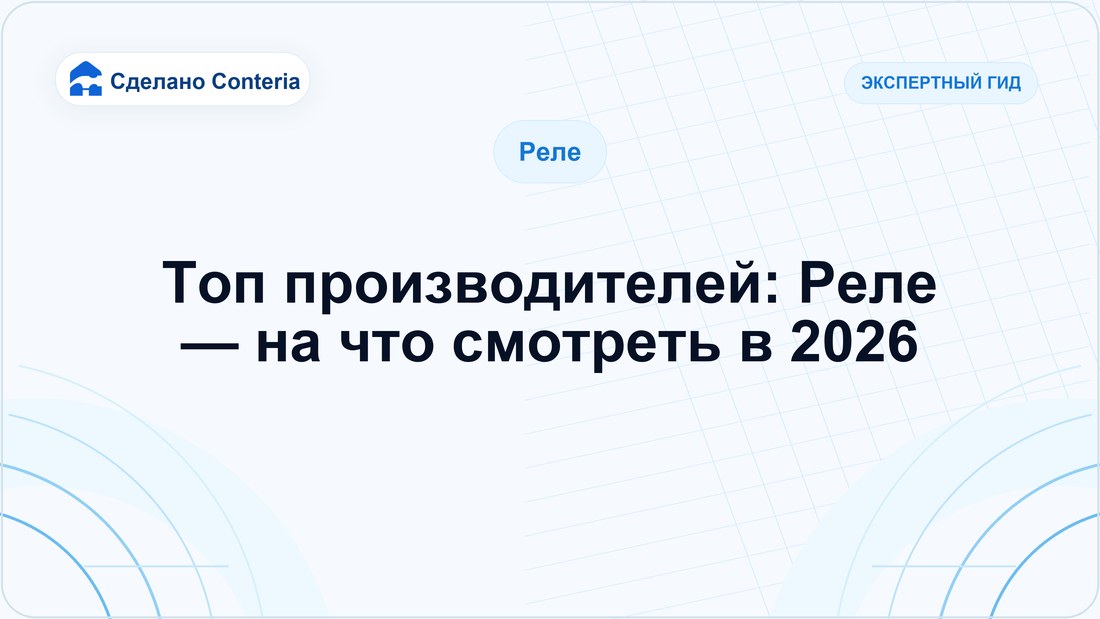 Сделано Conteria

ЭКСПЕРТНЫЙ ГИД

Реле

Топ производителей: Реле — на что смотреть в 2026